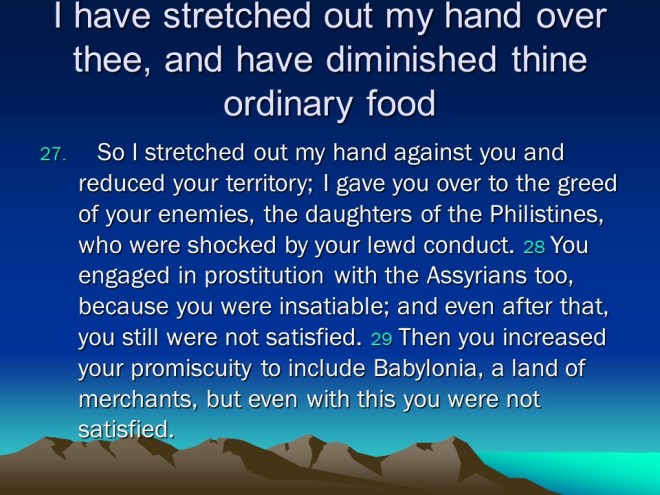 I have stretched out my hand over thee, and have diminished thine ordinary food

27. So I stretched out my hand against you and reduced your territory; I gave you over to the greed of your enemies, the daughters of the Philistines, who were shocked by your lewd conduct. 28 You engaged in prostitution with the Assyrians too, because you were insatiable; and even after that, you still were not satisfied. 29 Then you increased your promiscuity to include Babylonia, a land of merchants, but even with this you were not satisfied.